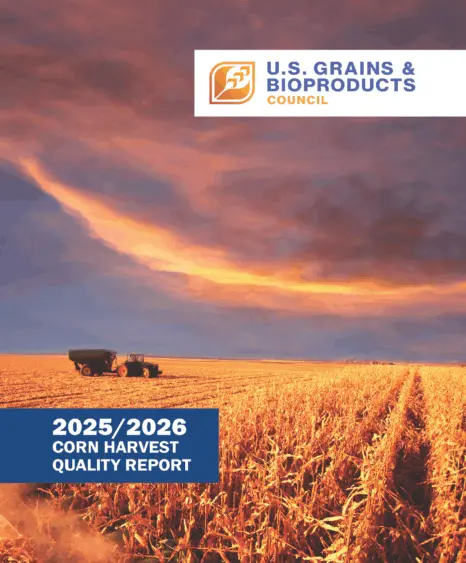 U.S. GRAINS &
BIOPRODUCTS
COUNCIL

2025/2026
CORN HARVEST
QUALITY REPORT